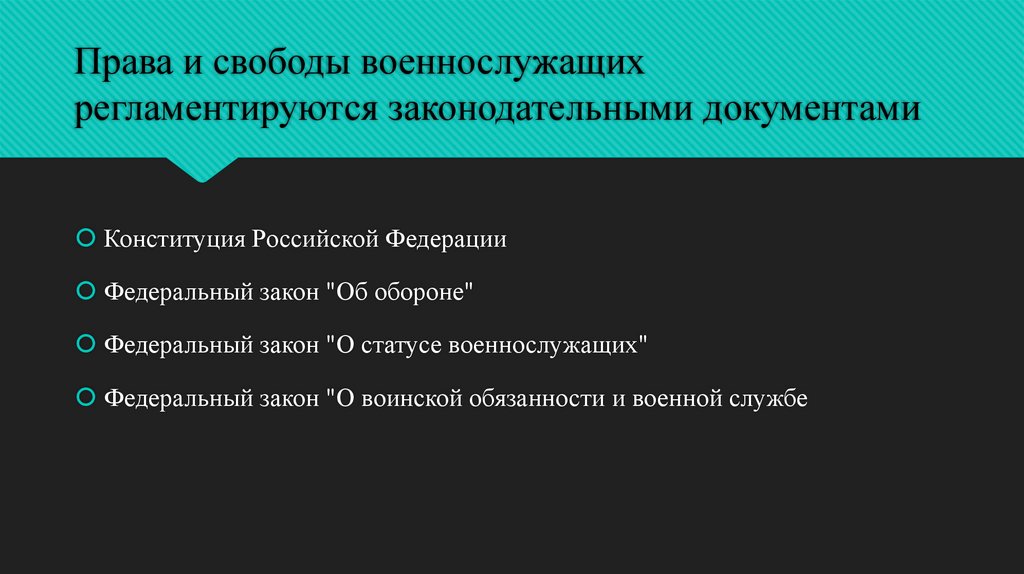 Права и свободы военнослужащих регламентируются законодательными документами

Конституция Российской Федерации

Федеральный закон "Об обороне"

Федеральный закон "О статусе военнослужащих"

Федеральный закон "О воинской обязанности и военной службе